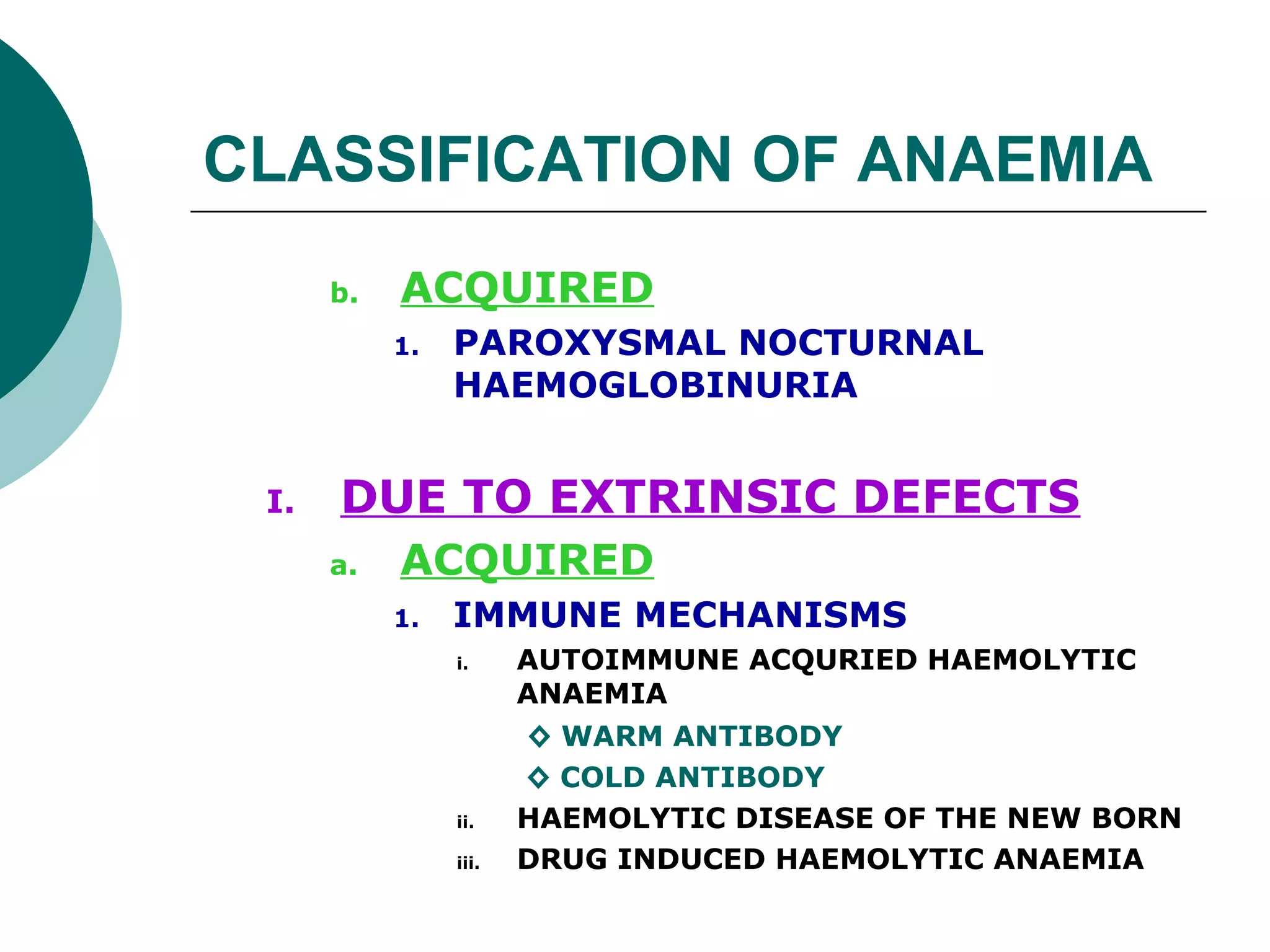 CLASSIFICATION OF ANAEMIA

b. ACQUIRED

1. PAROXYSMAL NOCTURNAL HAEMOGLOBINURIA

I. DUE TO EXTRINSIC DEFECTS

a. ACQUIRED

1. IMMUNE MECHANISMS

i. AUTOIMMUNE ACQURIED HAEMOLYTIC ANAEMIA

◇ WARM ANTIBODY

◇ COLD ANTIBODY

ii. HAEMOLYTIC DISEASE OF THE NEW BORN

iii. DRUG INDUCED HAEMOLYTIC ANAEMIA